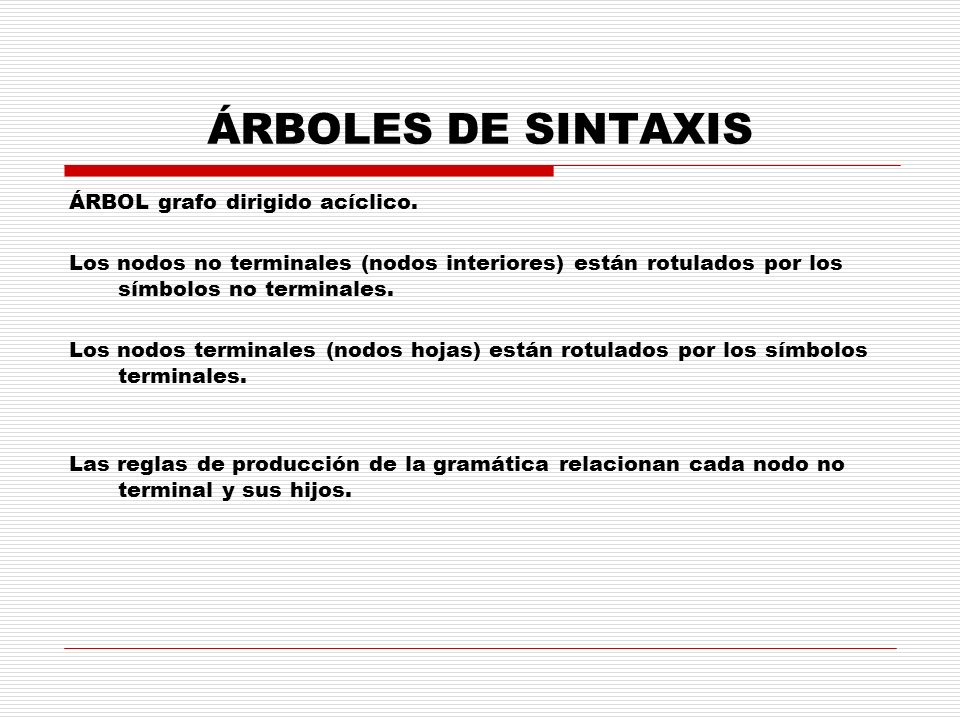 ÁRBOLES DE SINTAXIS

ÁRBOL grafo dirigido acíclico.

Los nodos no terminales (nodos interiores) están rotulados por los símbolos no terminales.

Los nodos terminales (nodos hojas) están rotulados por los símbolos terminales.

Las reglas de producción de la gramática relacionan cada nodo no terminal y sus hijos.